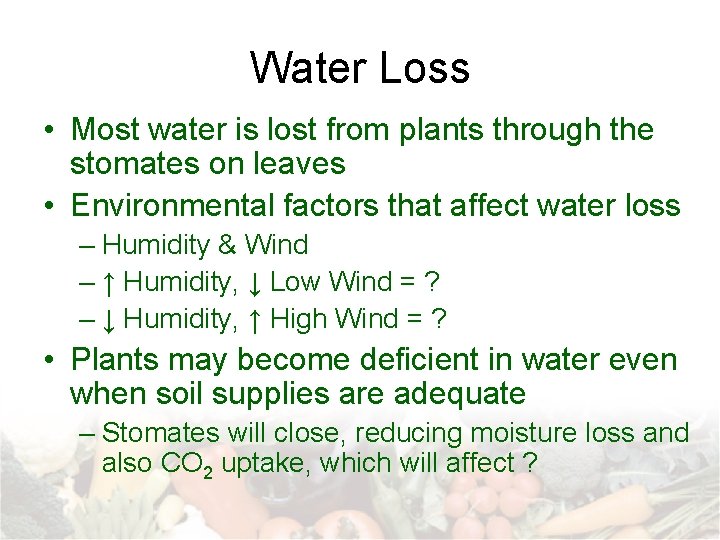 Water Loss

• Most water is lost from plants through the stomates on leaves

• Environmental factors that affect water loss

– Humidity & Wind

– ↑ Humidity, ↓ Low Wind = ?

– ↓ Humidity, ↑ High Wind = ?

• Plants may become deficient in water even when soil supplies are adequate

– Stomates will close, reducing moisture loss and also $CO_2$ uptake, which will affect ?